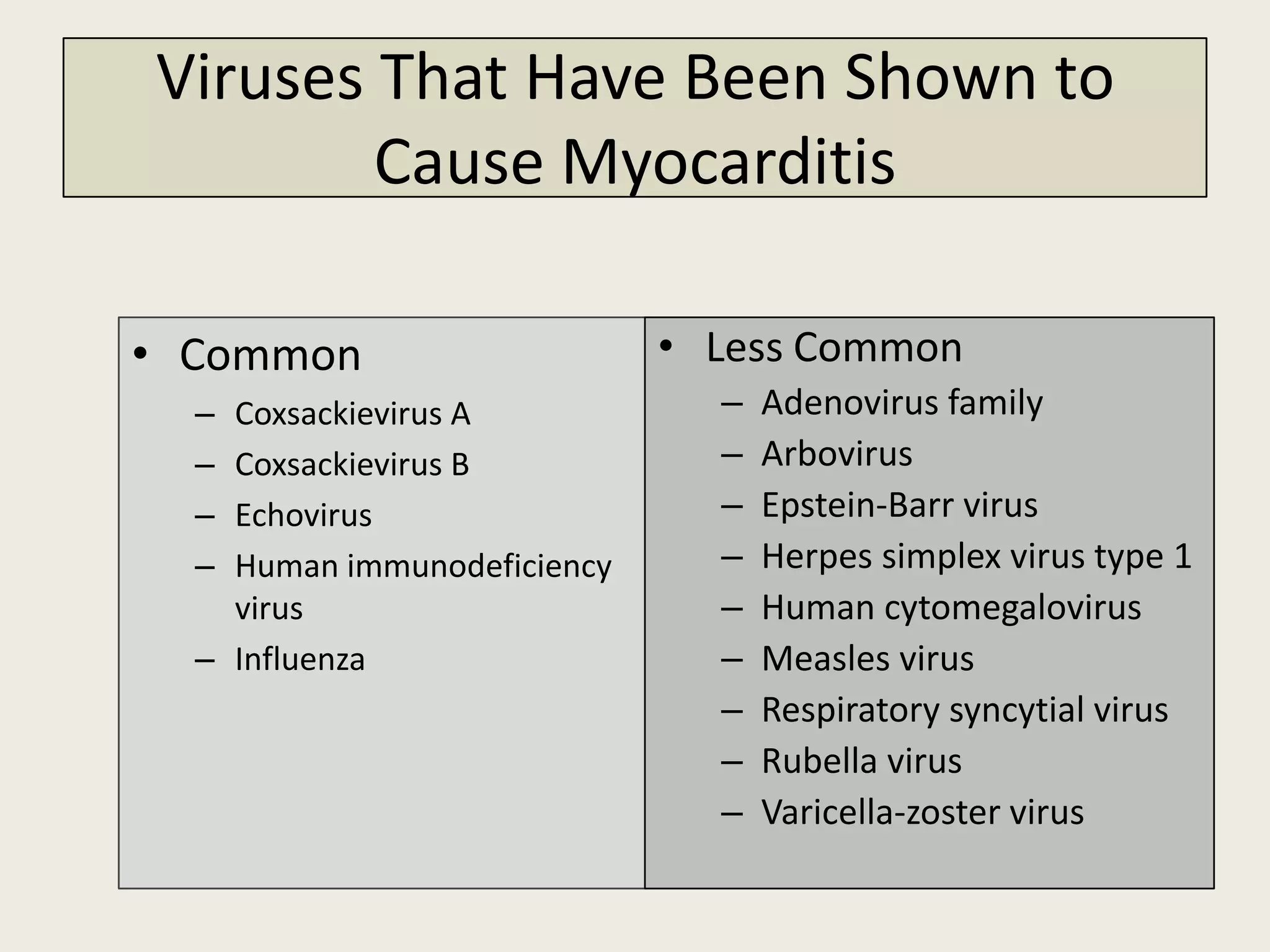 Viruses That Have Been Shown to Cause Myocarditis

• Common
– Coxsackievirus A
– Coxsackievirus B
– Echovirus
– Human immunodeficiency virus
– Influenza

• Less Common
– Adenovirus family
– Arbovirus
– Epstein-Barr virus
– Herpes simplex virus type 1
– Human cytomegalovirus
– Measles virus
– Respiratory syncytial virus
– Rubella virus
– Varicella-zoster virus